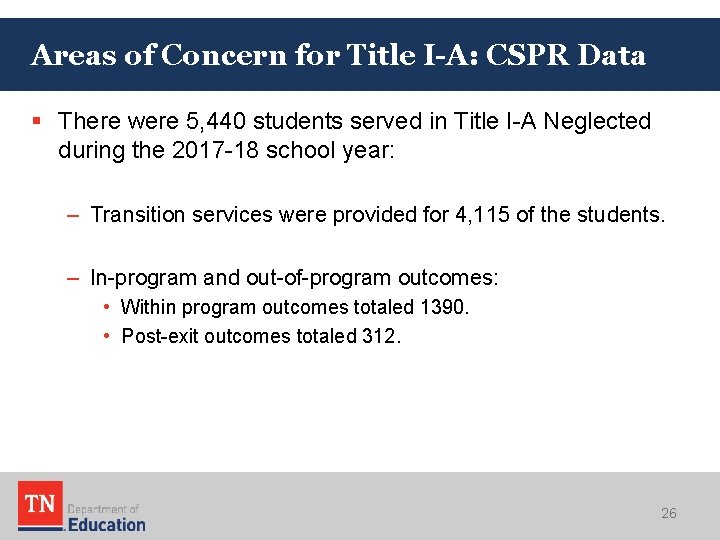 Areas of Concern for Title I-A: CSPR Data

▪ There were 5,440 students served in Title I-A Neglected during the 2017-18 school year:

– Transition services were provided for 4,115 of the students.

– In-program and out-of-program outcomes:
• Within program outcomes totaled 1390.
• Post-exit outcomes totaled 312.

TN Department of Education

26